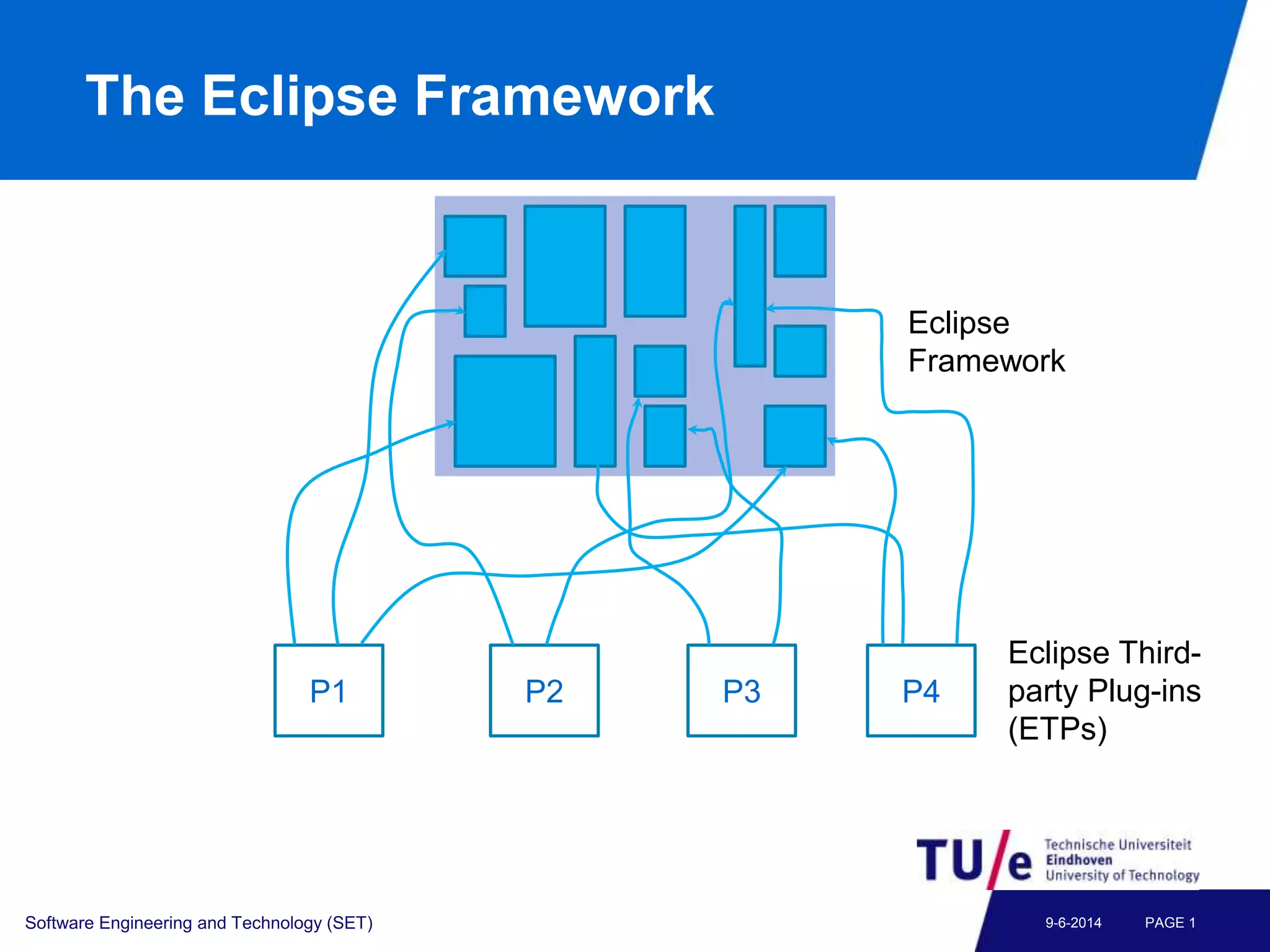 The Eclipse Framework

Eclipse Framework

P1

P2

P3

P4

Eclipse Third-party Plug-ins (ETPs)

TU/e Technische Universiteit Eindhoven University of Technology

Software Engineering and Technology (SET)

9-6-2014

PAGE 1